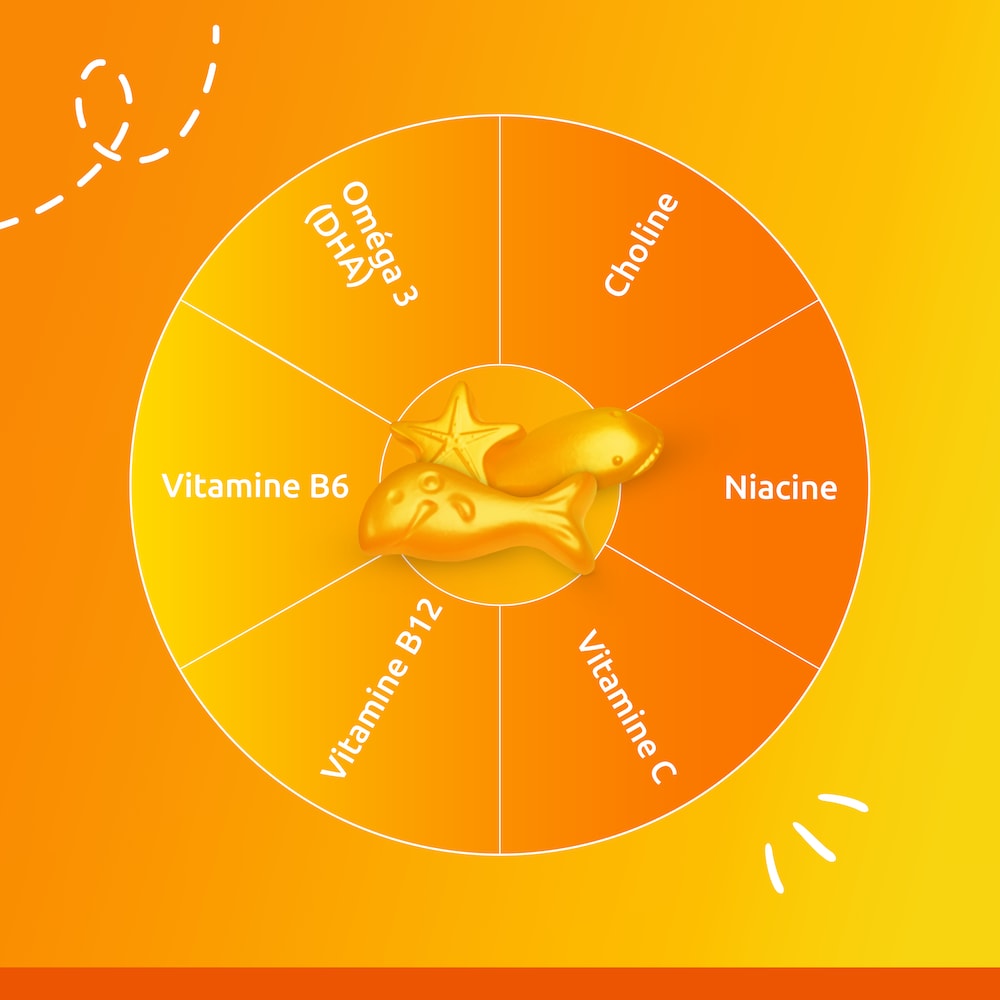 Oméga 3 (DHA)

Choline

Niacine

Vitamine C

Vitamine B12

Vitamine B6